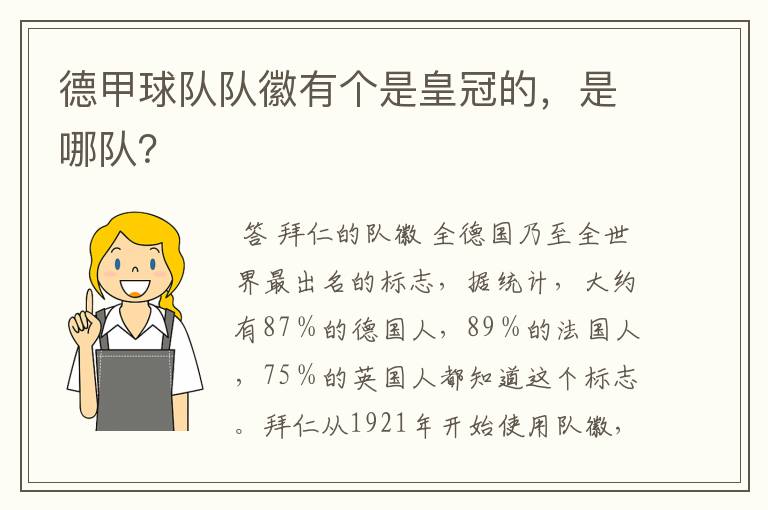 德甲球队队徽有个是皇冠的，是哪队？

答 拜仁的队徽 全德国乃至全世界最出名的标志，据统计，大约有87％的德国人，89％的法国人，75％的英国人都知道这个标志。拜仁从1921年开始使用队徽，